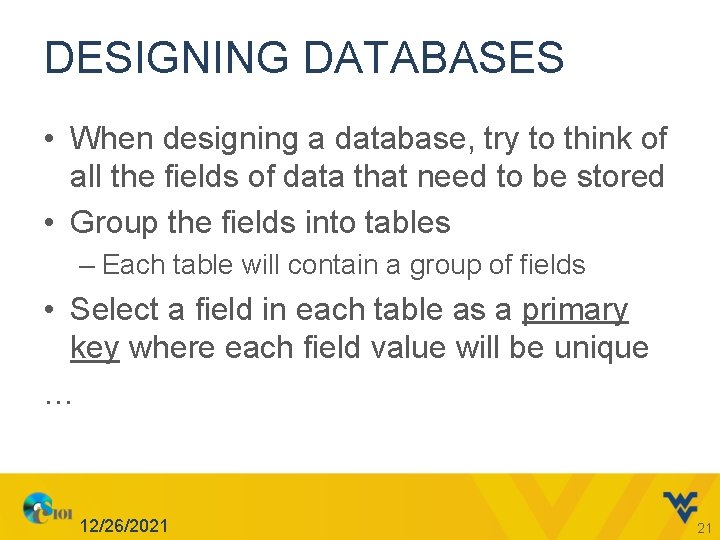 DESIGNING DATABASES

• When designing a database, try to think of all the fields of data that need to be stored

• Group the fields into tables

– Each table will contain a group of fields

• Select a field in each table as a primary key where each field value will be unique

…

CS101

12/26/2021

21